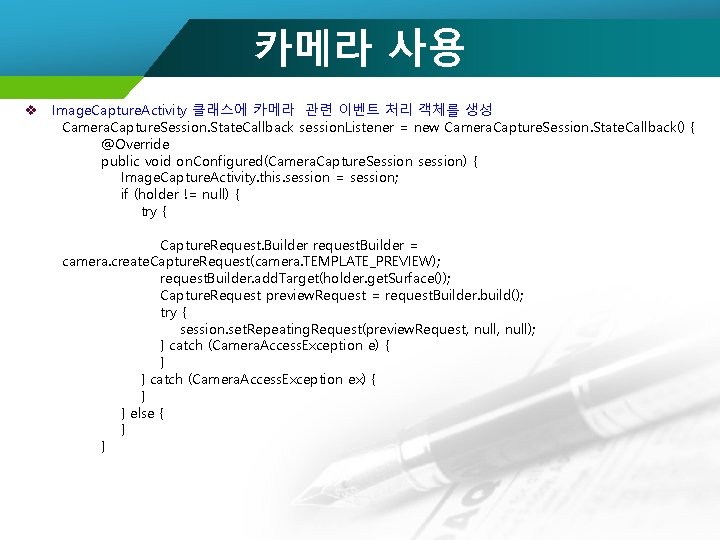 카메라 사용

❖ ImageCaptureActivity 클래스에 카메라 관련 이벤트 처리 객체를 생성

CameraCaptureSession.StateCallback sessionListener = new CameraCaptureSession.StateCallback() {
@Override
public void onConfigured(CameraCaptureSession session) {
ImageCaptureActivity.this.session = session;
if (holder != null) {
try {

CaptureRequest.Builder requestBuilder = camera.createCaptureRequest(camera.TEMPLATE_PREVIEW);
requestBuilder.addTarget(holder.getSurface());
CaptureRequest previewRequest = requestBuilder.build();
try {
session.setRepeatingRequest(previewRequest, null, null);
} catch (CameraAccessException e) {
}
} catch (CameraAccessException ex) {
}
} else {
}
}